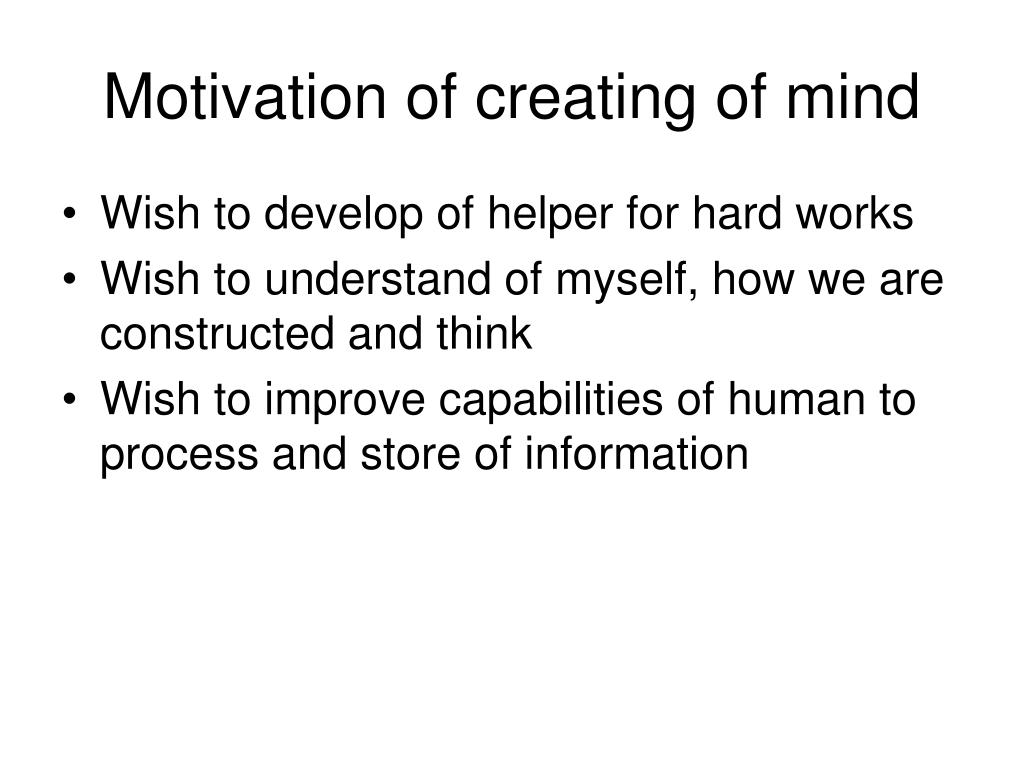 Motivation of creating of mind

• Wish to develop of helper for hard works
• Wish to understand of myself, how we are constructed and think
• Wish to improve capabilities of human to process and store of information